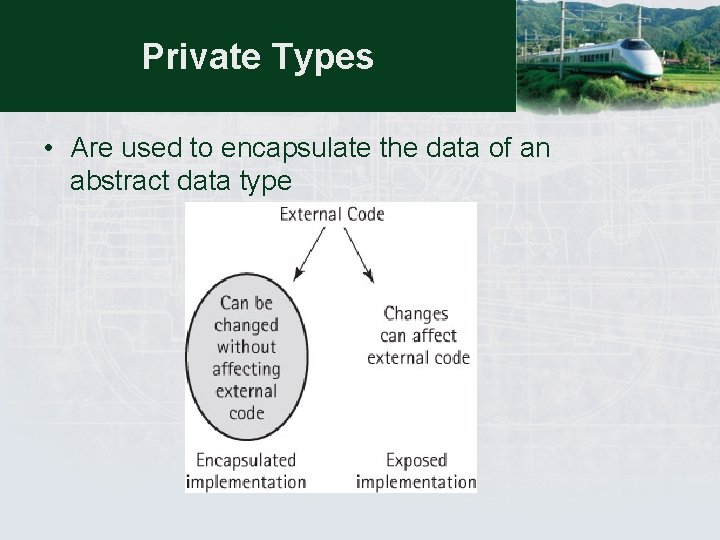 Private Types

• Are used to encapsulate the data of an abstract data type

External Code

Can be changed without affecting external code

Changes can affect external code

Encapsulated implementation

Exposed implementation